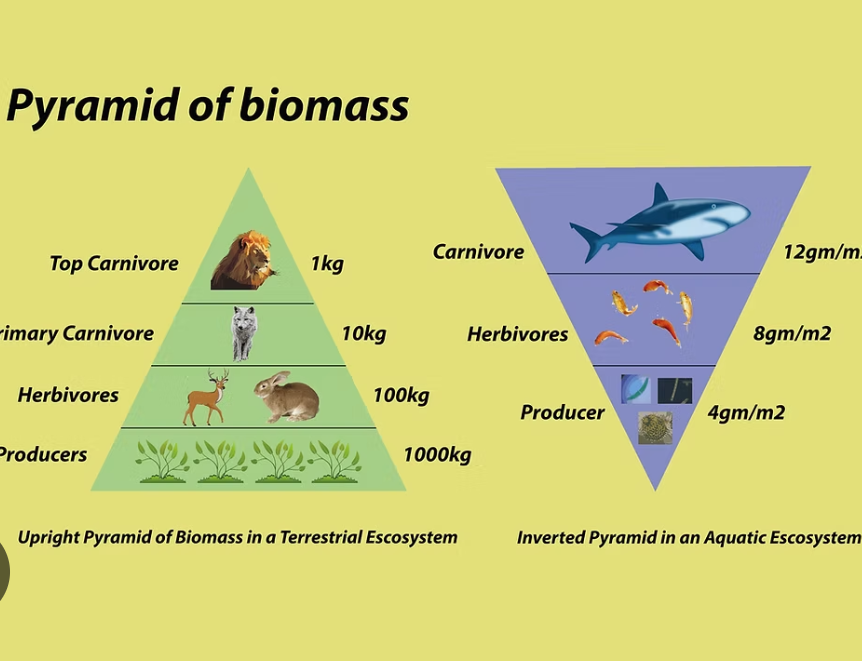 Pyramid of biomass

Top Carnivore 1kg
rimary Carnivore 10kg
Herbivores 100kg
Producers 1000kg

Upright Pyramid of Biomass in a Terrestrial Escosystem

Carnivore 12gm/m
Herbivores 8gm/m2
Producer 4gm/m2

Inverted Pyramid in an Aquatic Escosystem